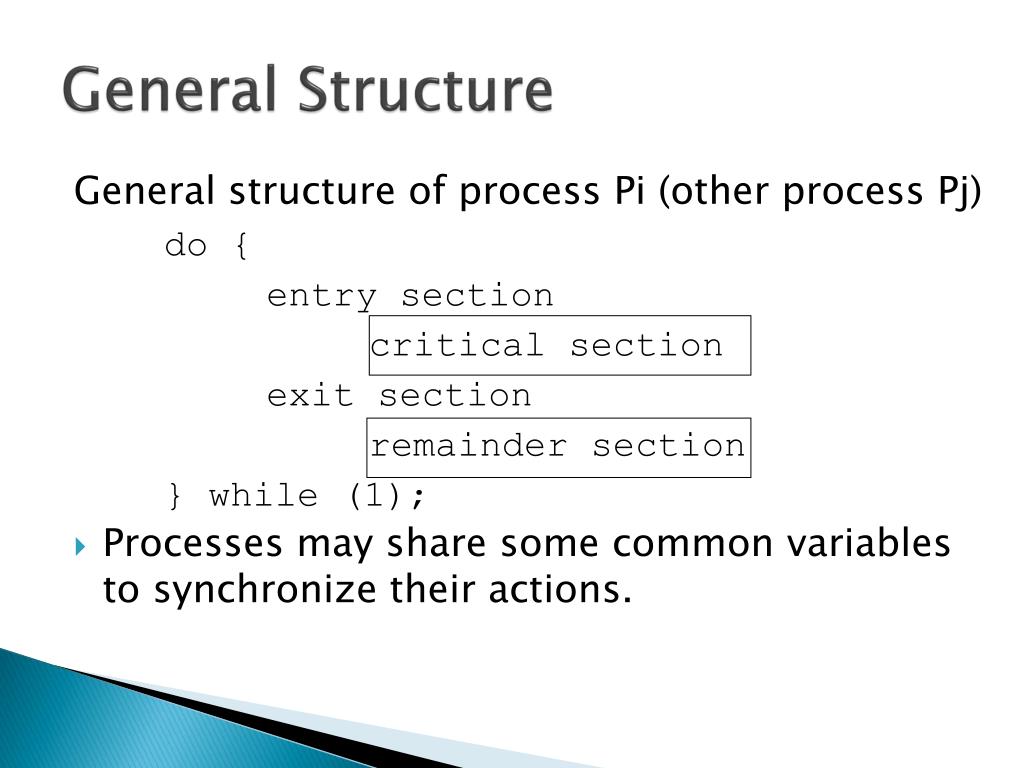 General Structure

General structure of process Pi (other process Pj)

do {
    entry section
        critical section
    exit section
        remainder section
} while (1);

Processes may share some common variables to synchronize their actions.